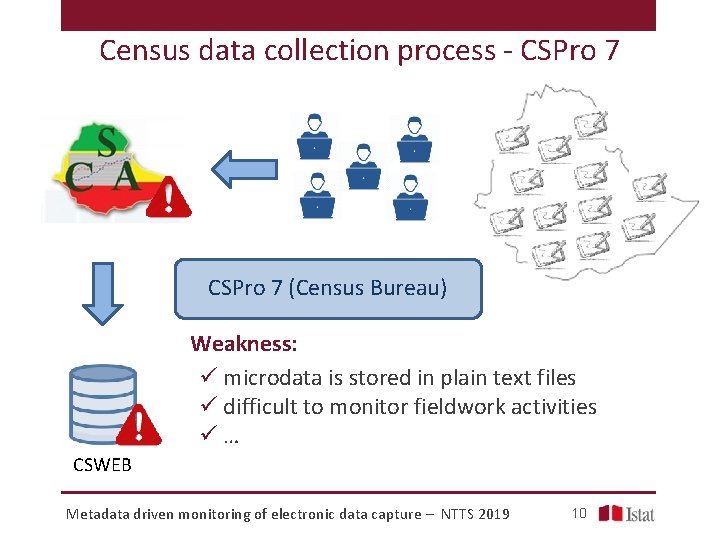 Census data collection process - CSPro 7

S
C A

CSPro 7 (Census Bureau)

Weakness:
✓ microdata is stored in plain text files
✓ difficult to monitor fieldwork activities
✓ ...

CSWEB

Metadata driven monitoring of electronic data capture – NTTS 2019

10

Istat